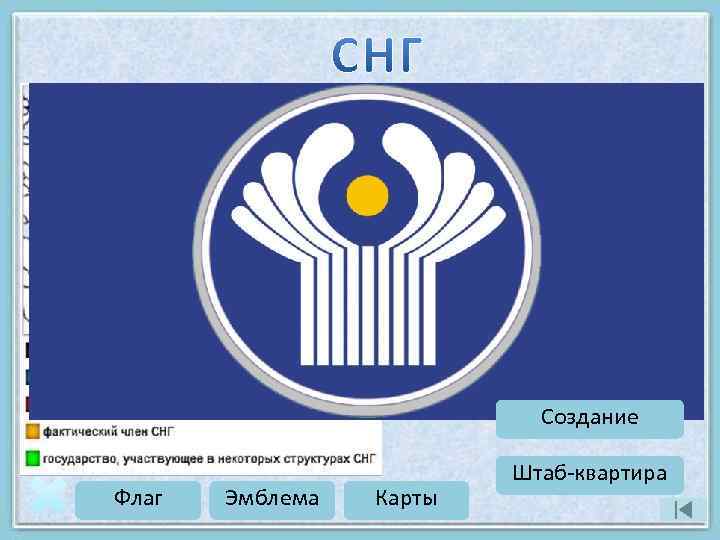 СНГ

фактический член СНГ

государство, участвующее в некоторых структурах СНГ

Создание

Штаб-квартира

Флаг

Эмблема

Карты